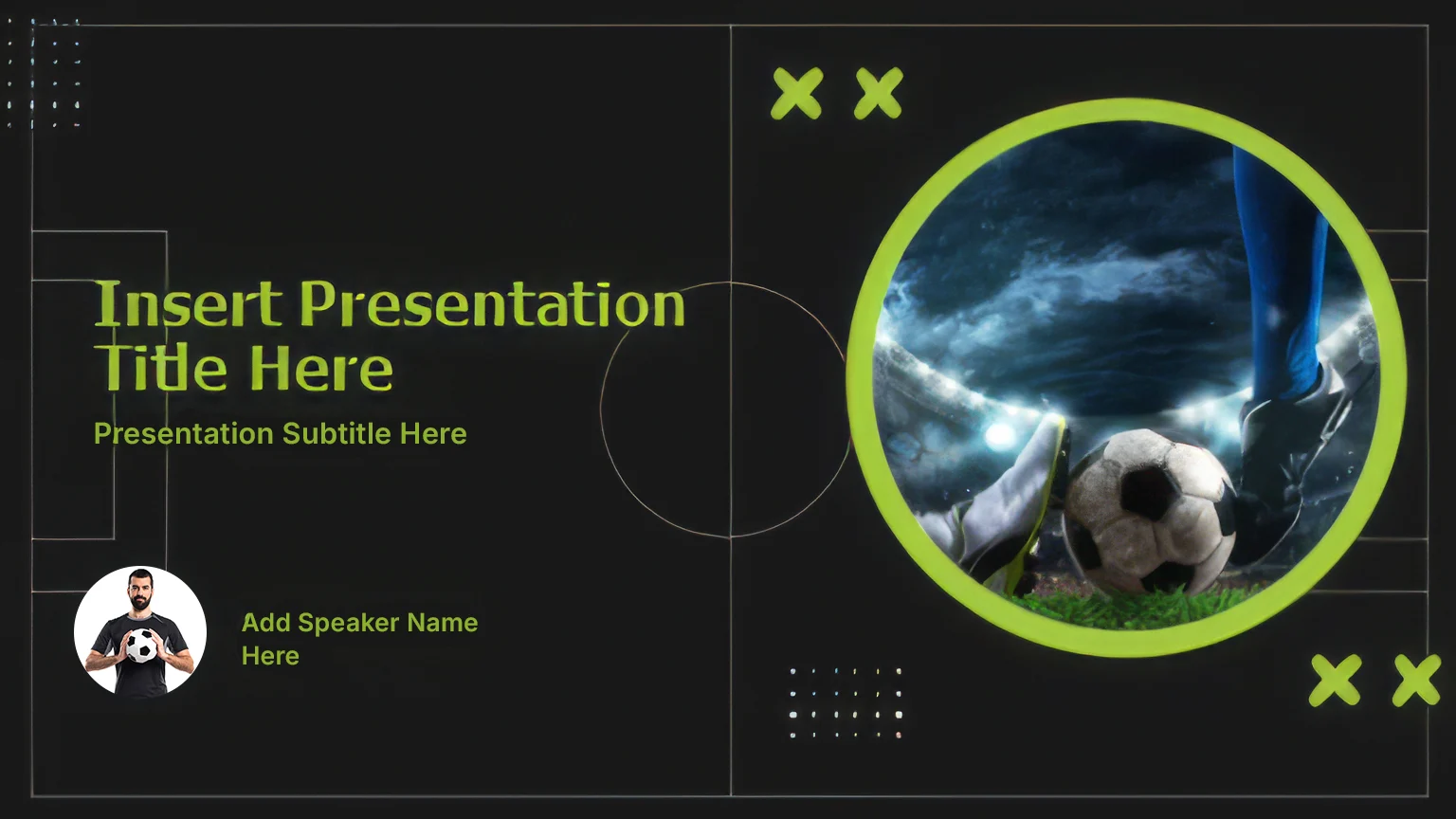 Insert Presentation Title Here

Presentation Subtitle Here

Add Speaker Name Here